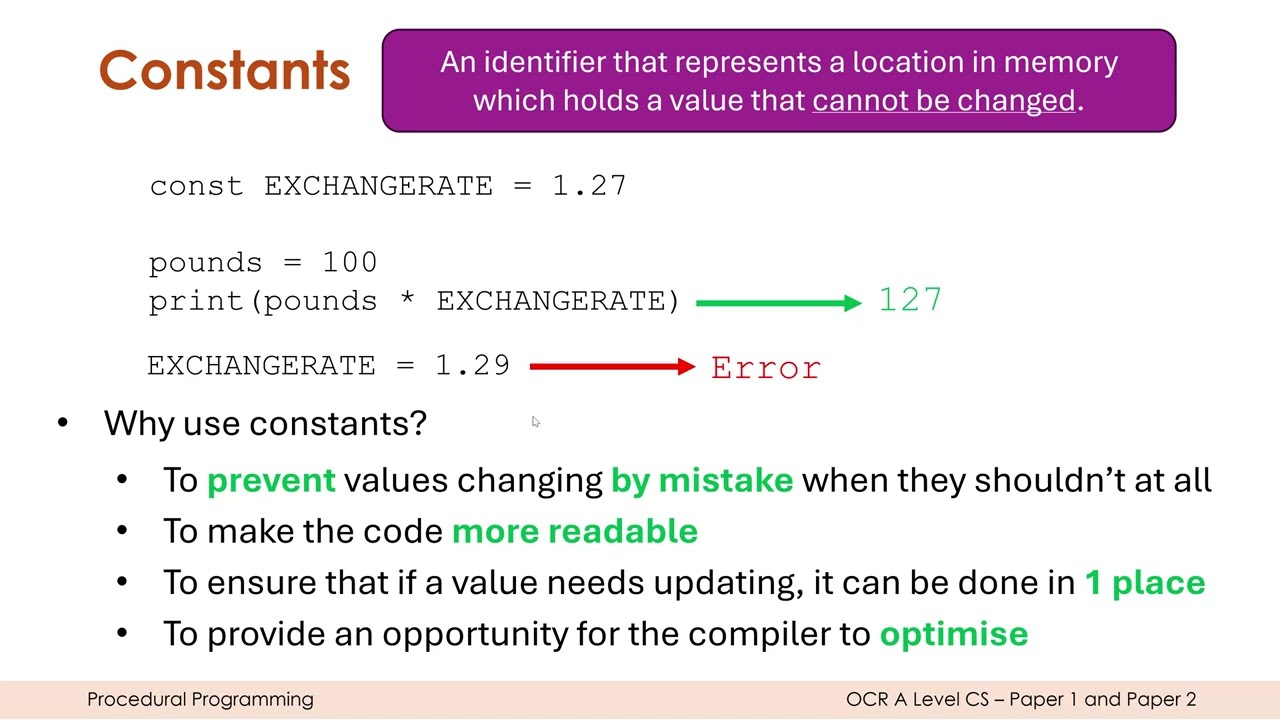 Constants

An identifier that represents a location in memory which holds a value that cannot be changed.

const EXCHANGERATE = 1.27

pounds = 100
print(pounds * EXCHANGERATE)
127

EXCHANGERATE = 1.29
Error

• Why use constants?
  • To prevent values changing by mistake when they shouldn't at all
  • To make the code more readable
  • To ensure that if a value needs updating, it can be done in 1 place
  • To provide an opportunity for the compiler to optimise

Procedural Programming
OCR A Level CS – Paper 1 and Paper 2